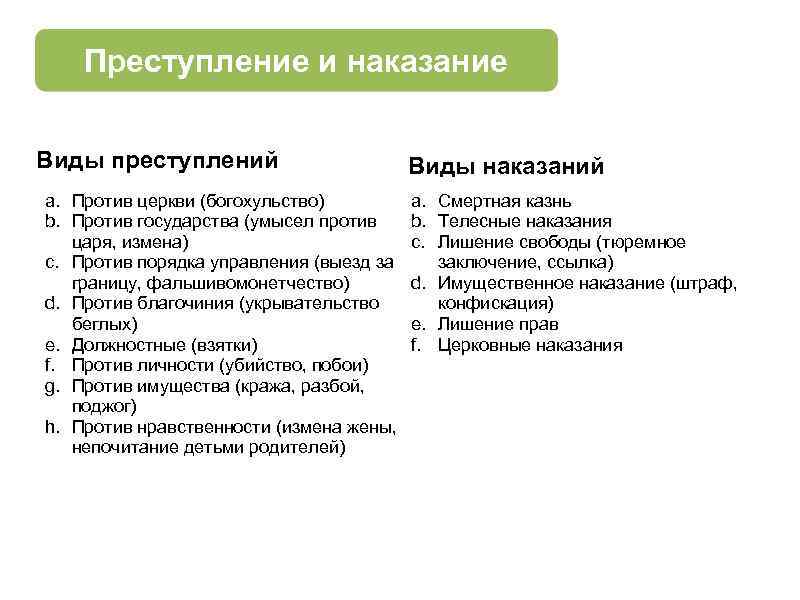 Преступление и наказание

Виды преступлений

a. Против церкви (богохульство)
b. Против государства (умысел против царя, измена)
c. Против порядка управления (выезд за границу, фальшивомонетчество)
d. Против благочиния (укрывательство беглых)
e. Должностные (взятки)
f. Против личности (убийство, побои)
g. Против имущества (кража, разбой, поджог)
h. Против нравственности (измена жены, непочитание детьми родителей)

Виды наказаний

a. Смертная казнь
b. Телесные наказания
c. Лишение свободы (тюремное заключение, ссылка)
d. Имущественное наказание (штраф, конфискация)
e. Лишение прав
f. Церковные наказания